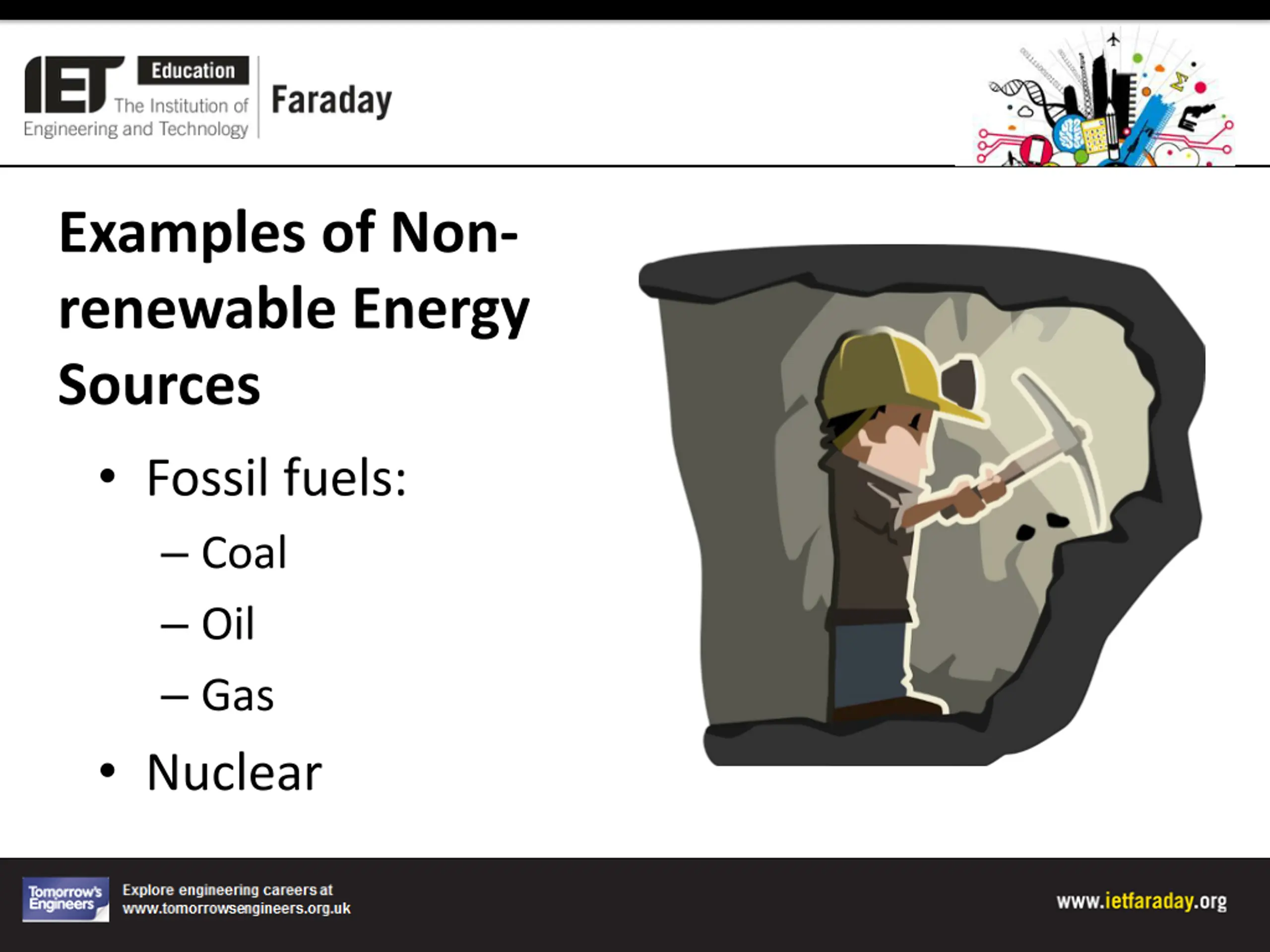 IET Education The Institution of Engineering and Technology

Faraday

Examples of Non-renewable Energy Sources

• Fossil fuels:
– Coal
– Oil
– Gas
• Nuclear

Tomorrow's Engineers

Explore engineering careers at www.tomorrowsengineers.org.uk

www.ietfaraday.org